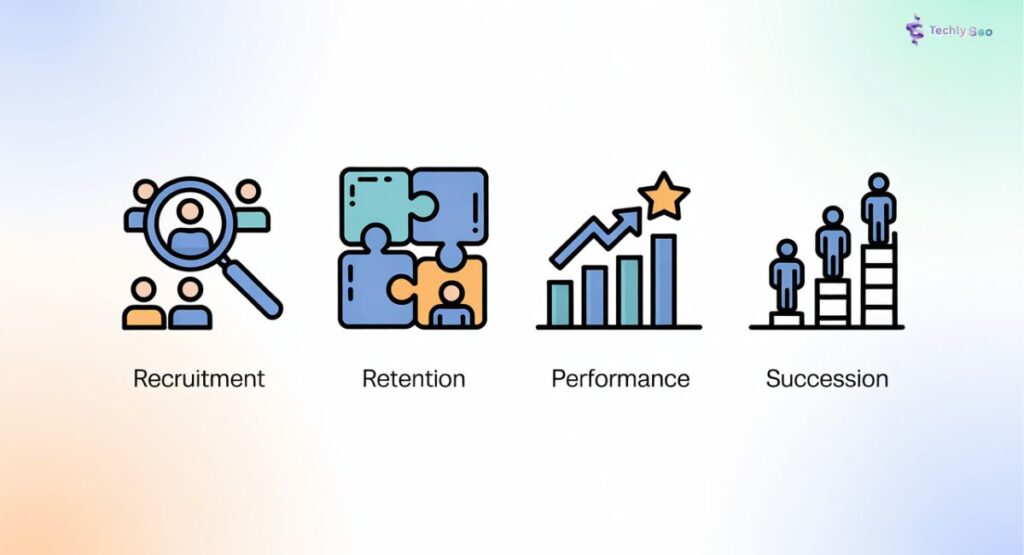 Techly Seo

Recruitment

Retention

Performance

Succession